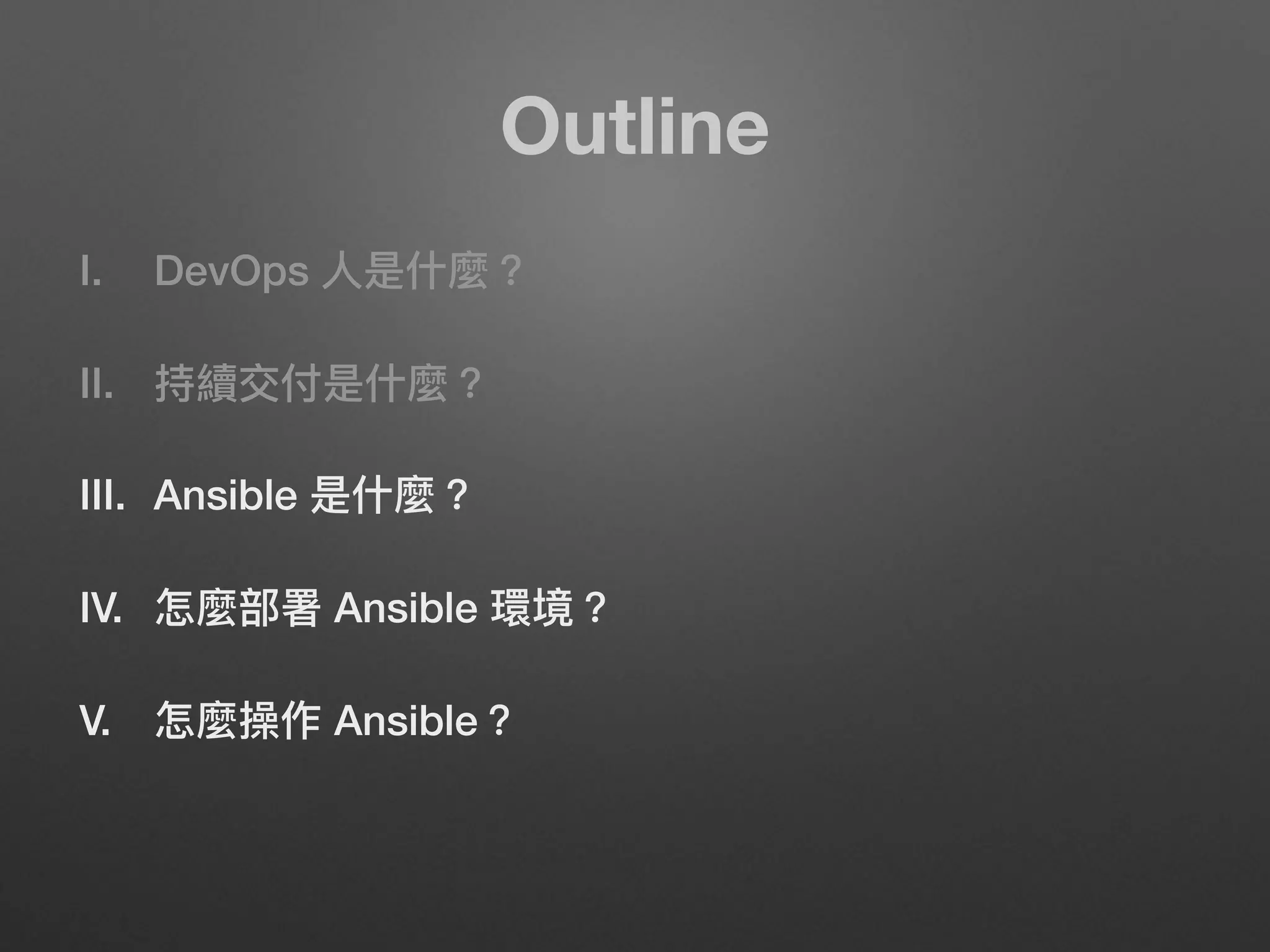 Outline

I. DevOps 人是什麼？

II. 持續交付是什麼？

III. Ansible 是什麼？

IV. 怎麼部署 Ansible 環境？

V. 怎麼操作 Ansible？